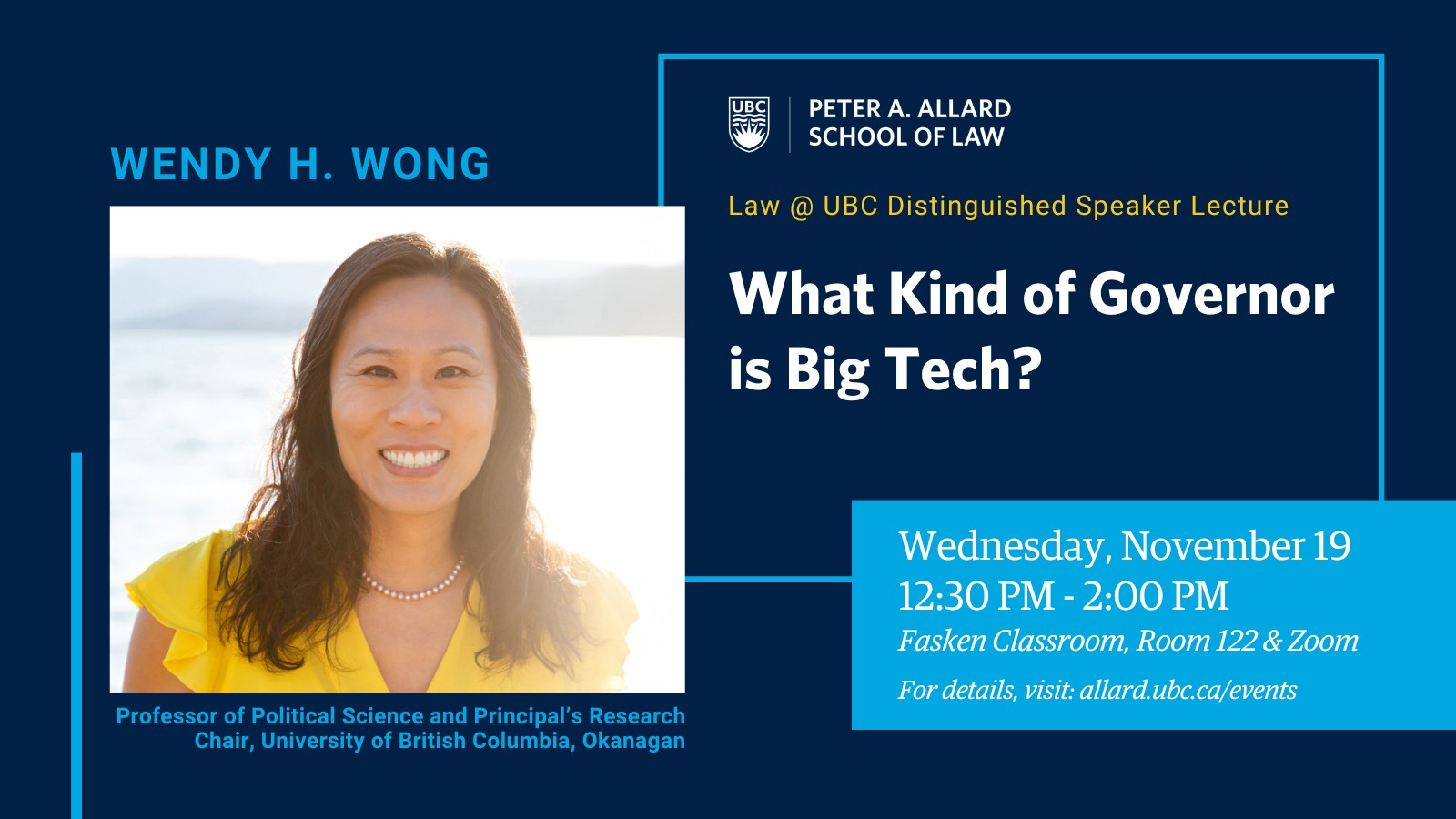 WENDY H. WONG

Professor of Political Science and Principal's Research Chair, University of British Columbia, Okanagan

UBC

PETER A. ALLARD SCHOOL OF LAW

Law @ UBC Distinguished Speaker Lecture

What Kind of Governor is Big Tech?

Wednesday, November 19
12:30 PM - 2:00 PM
Fasken Classroom, Room 122 & Zoom

For details, visit: allard.ubc.ca/events